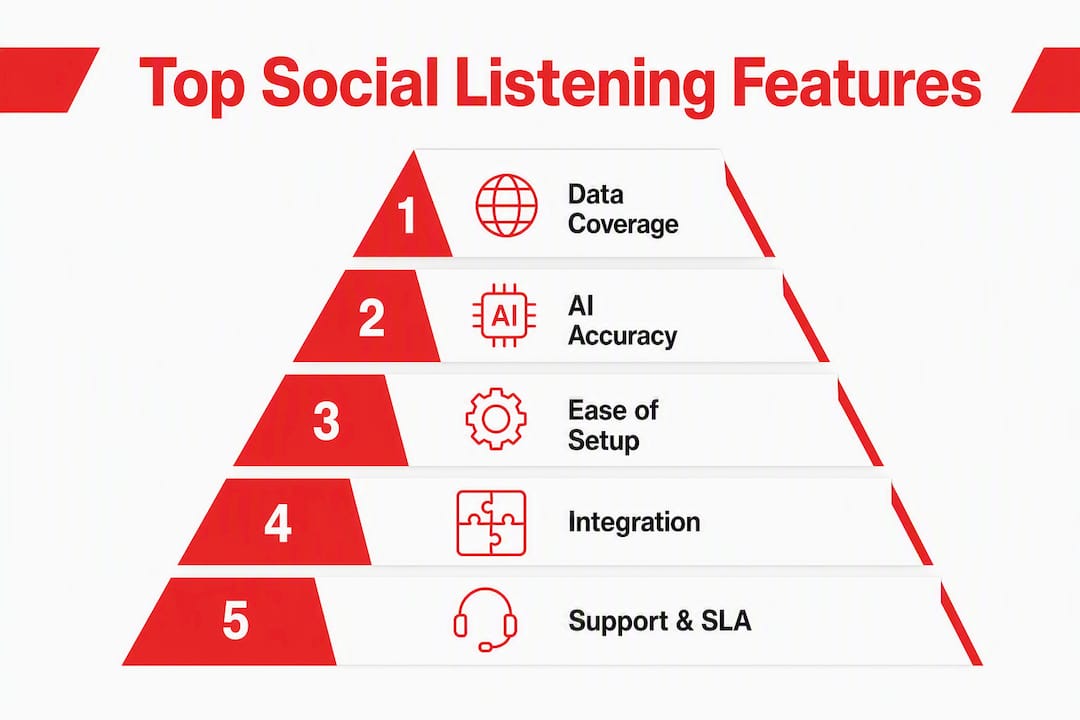 Top Social Listening Features

1 Data Coverage

2 AI AI Accuracy

3 Ease of Setup

4 Integration

5 Support & SLA